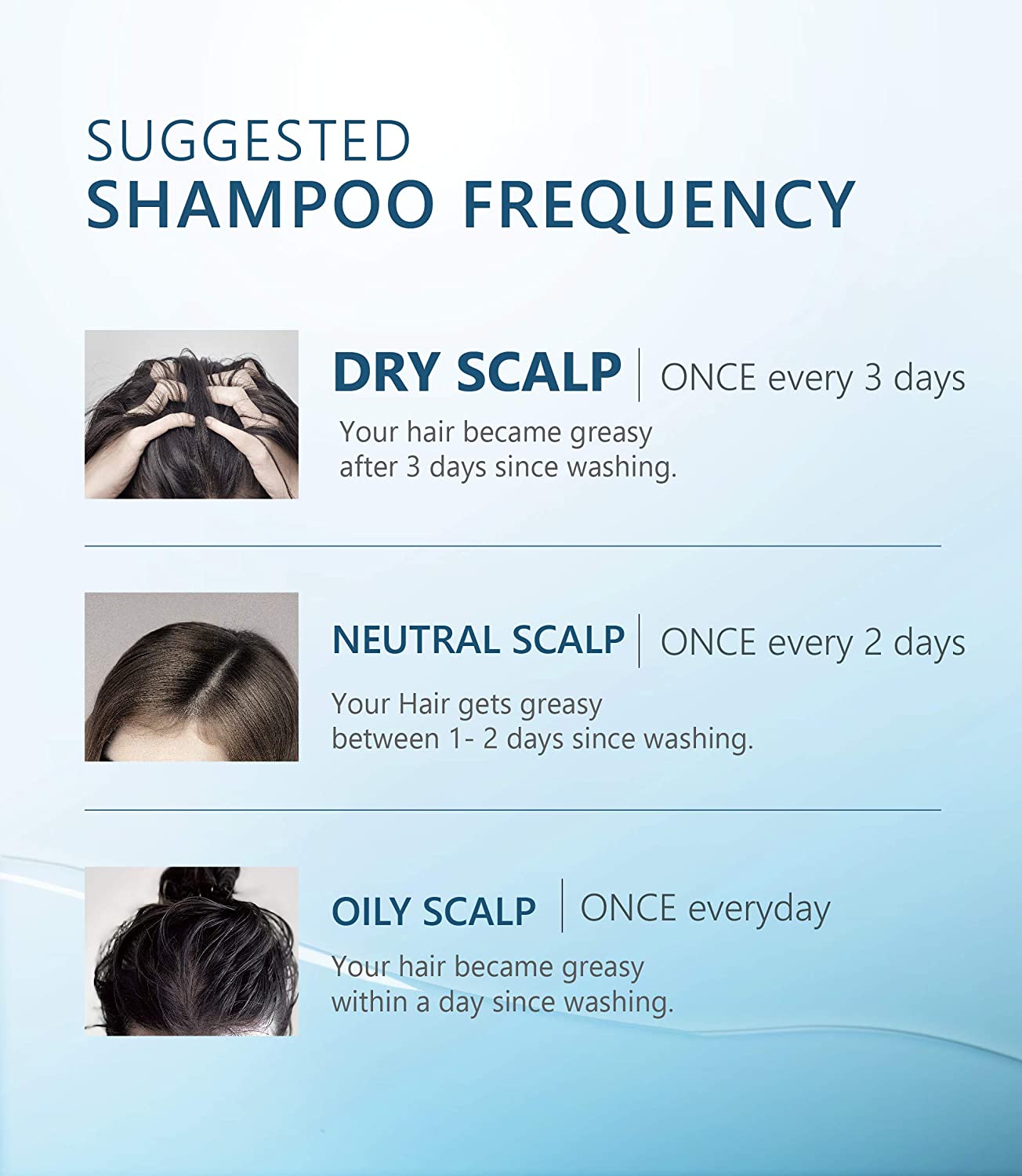 SUGGESTED
SHAMPOO FREQUENCY

DRY SCALP | ONCE every 3 days

Your hair became greasy after 3 days since washing.

NEUTRAL SCALP | ONCE every 2 days

Your Hair gets greasy between 1- 2 days since washing.

OILY SCALP | ONCE everyday

Your hair became greasy within a day since washing.